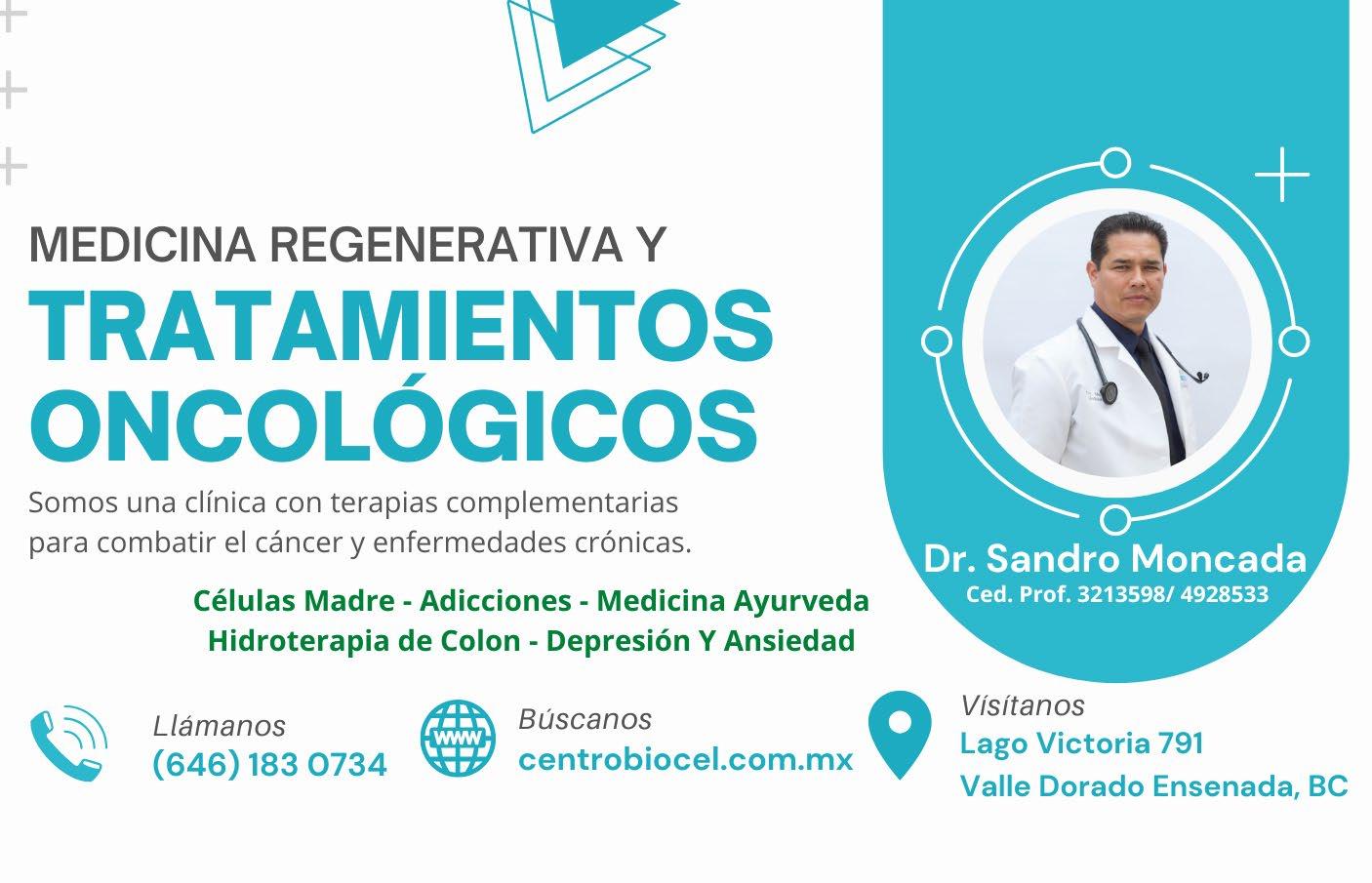 MEDICINA REGENERATIVA Y
TRATAMIENTOS ONCOLÓGICOS

Somos una clínica con terapias complementarias para combatir el cáncer y enfermedades crónicas.

Células Madre - Adicciones - Medicina Ayurveda
Hidroterapia de Colon - Depresión Y Ansiedad

Dr. Sandro Moncada
Ced. Prof. 3213598/ 4928533

Llámanos
(646) 183 0734

WWW
Búscanos
centrobiocel.com.mx

Visítanos
Lago Victoria 791
Valle Dorado Ensenada, BC